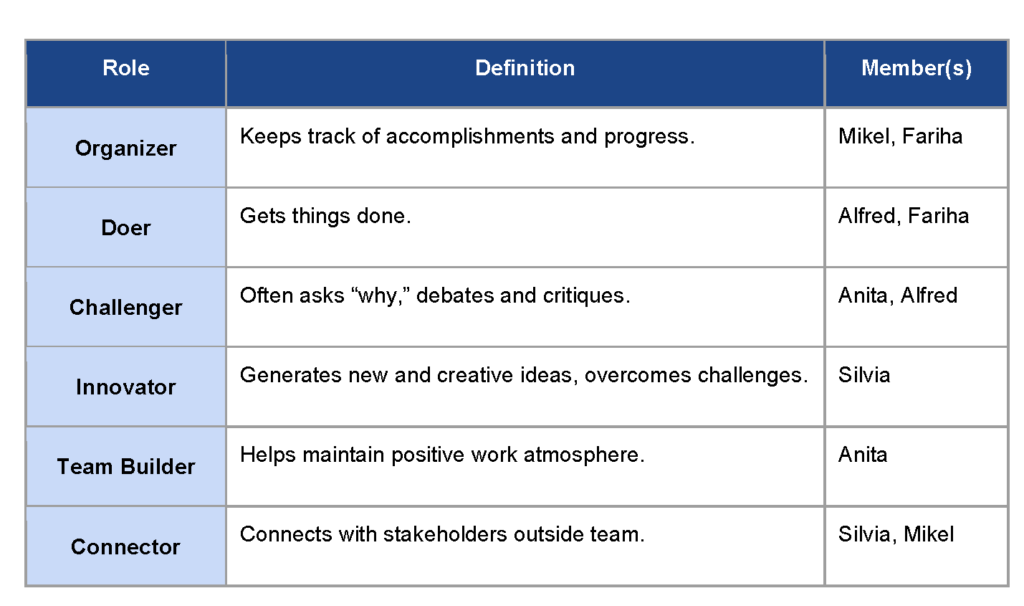 | Role | Definition | Member(s) |
|---|---|---|
| Organizer | Keeps track of accomplishments and progress. | Mikel, Fariha |
| Doer | Gets things done. | Alfred, Fariha |
| Challenger | Often asks “why,” debates and critiques. | Anita, Alfred |
| Innovator | Generates new and creative ideas, overcomes challenges. | Silvia |
| Team Builder | Helps maintain positive work atmosphere. | Anita |
| Connector | Connects with stakeholders outside team. | Silvia, Mikel |